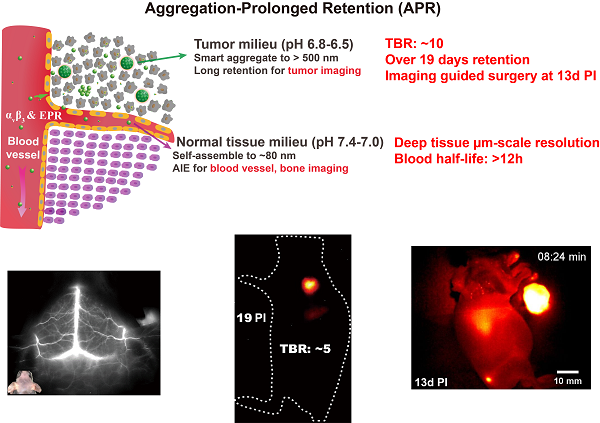 Aggregation-Prolonged Retention (APR)

$\alpha_v\beta_3$ & EPR

Blood vessel

Tumor milieu (pH 6.8-6.5)
Smart aggregate to > 500 nm
Long retention for tumor imaging

TBR: ~10
Over 19 days retention
Imaging guided surgery at 13d PI

Normal tissue milieu (pH 7.4-7.0)
Self-assemble to ~80 nm
AIE for blood vessel, bone imaging

Deep tissue µm-scale resolution
Blood half-life: >12h

19 PI
TBR: ~5

08:24 min
13d PI
10 mm